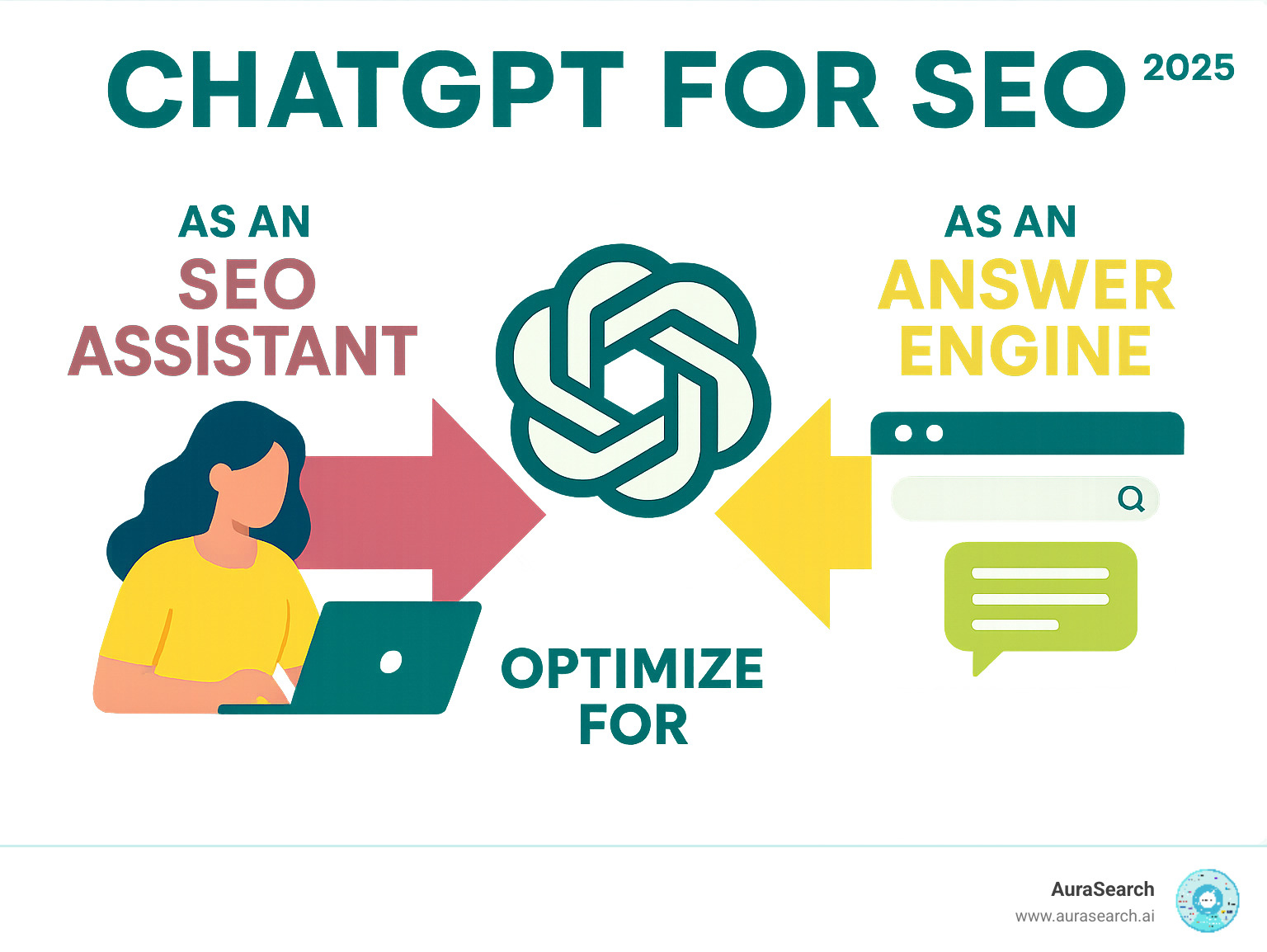 CHATGPT FOR SEO 2025

AS AN
SEO
ASSISTANT

AS AN
ANSWER
ENGINE

OPTIMIZE
FOR

AuraSearch
www.aurasearch.ai